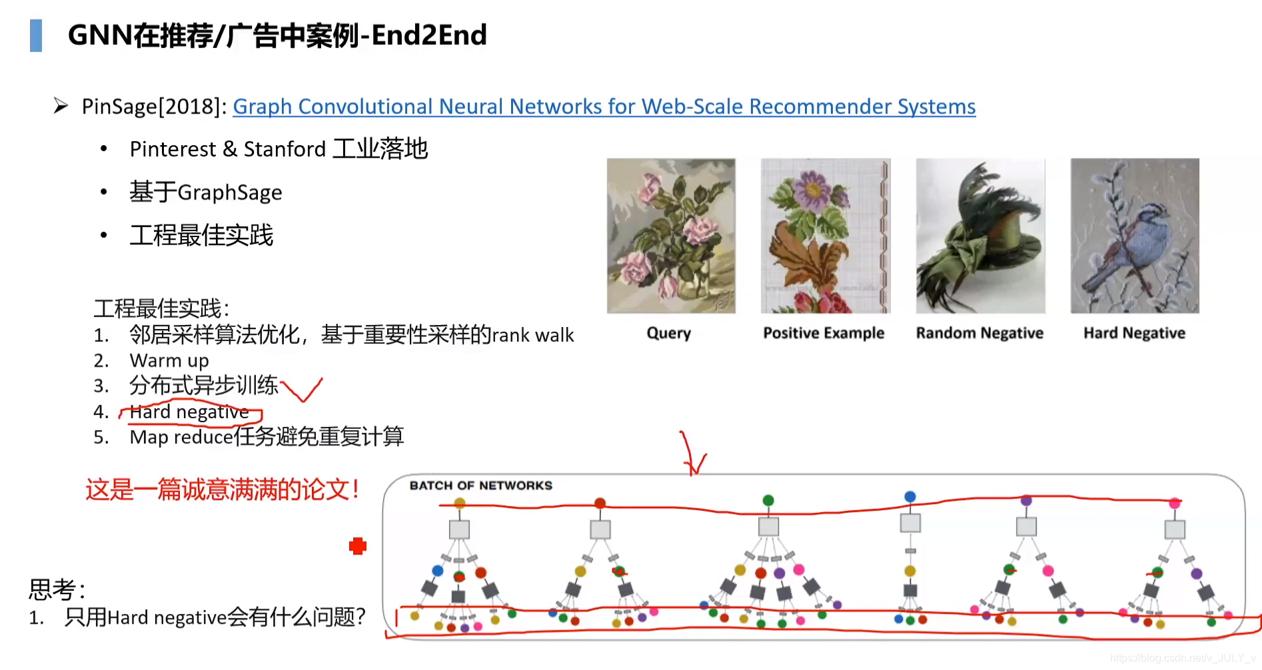 GNN在推荐/广告中案例-End2End

➢ PinSage[2018]: Graph Convolutional Neural Networks for Web-Scale Recommender Systems

• Pinterest & Stanford 工业落地
• 基于GraphSage
• 工程最佳实践

Query
Positive Example
Random Negative
Hard Negative

工程最佳实践：
1. 邻居采样算法优化，基于重要性采样的rank walk
2. Warm up
3. 分布式异步训练
4. Hard negative
5. Map reduce任务避免重复计算

这是一篇诚意满满的论文！

BATCH OF NETWORKS

思考：
1. 只用Hard negative会有什么问题？

https://blog.csdn.net/v_JULY_v